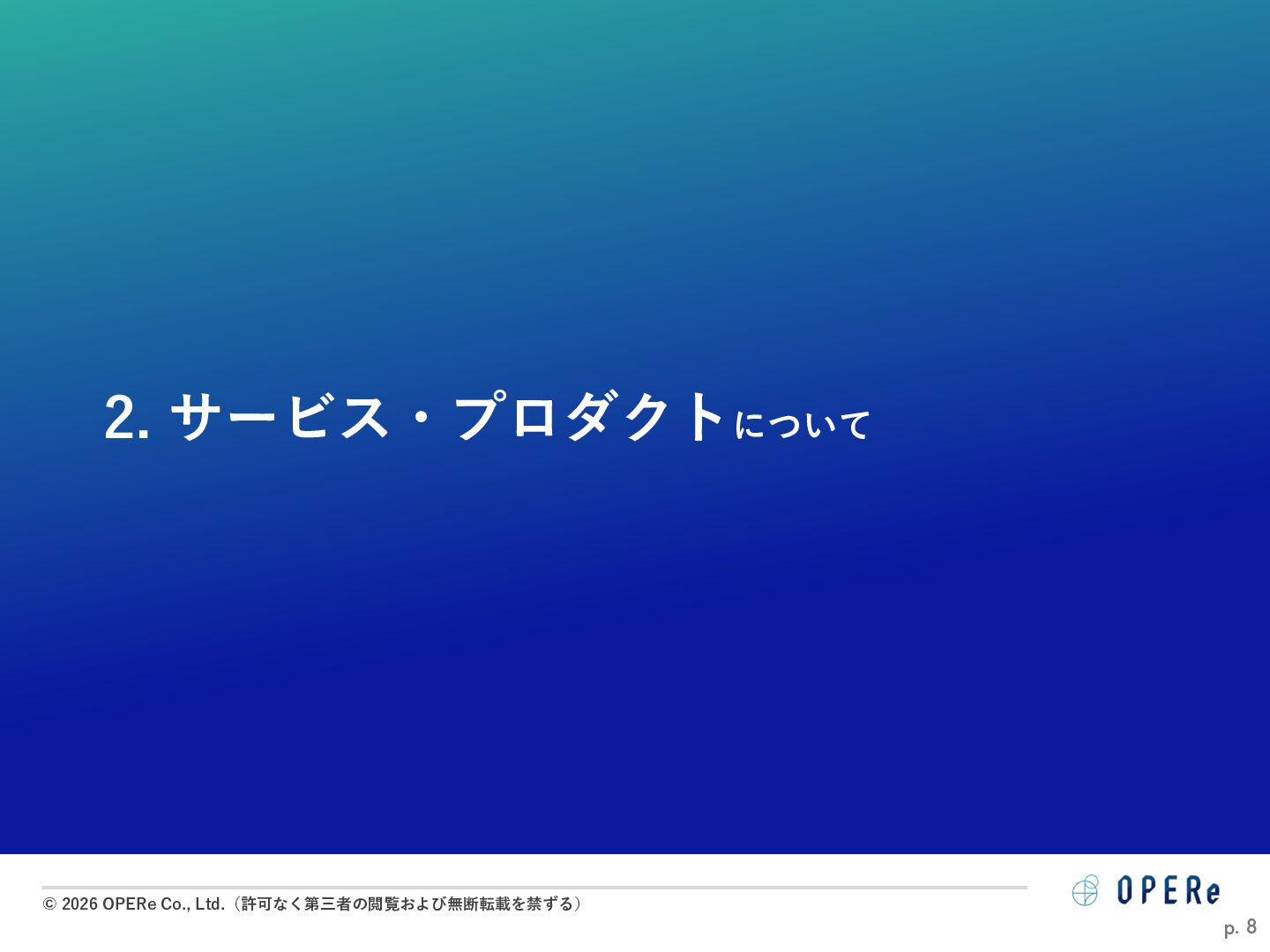 2. サービス・プロダクトについて

© 2026 OPERe Co., Ltd.（許可なく第三者の閲覧および無断転載を禁ずる）

OPERe

p. 8